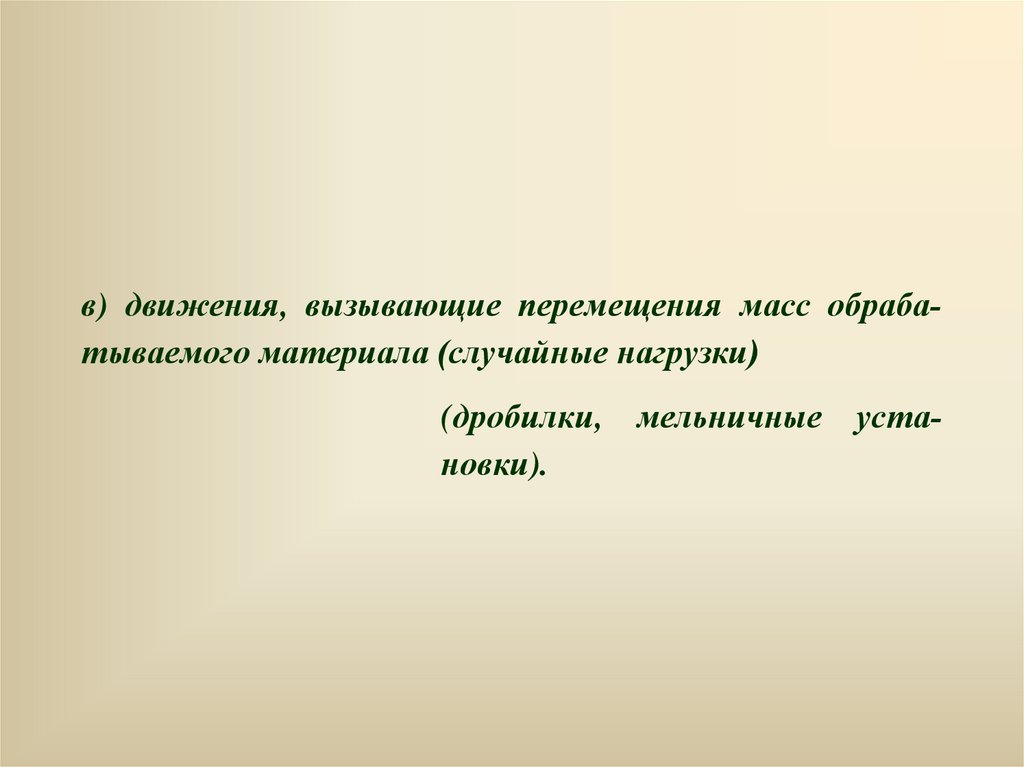 в) движения, вызывающие перемещения масс обрабатываемого материала (случайные нагрузки)

(дробилки, мельничные установки).